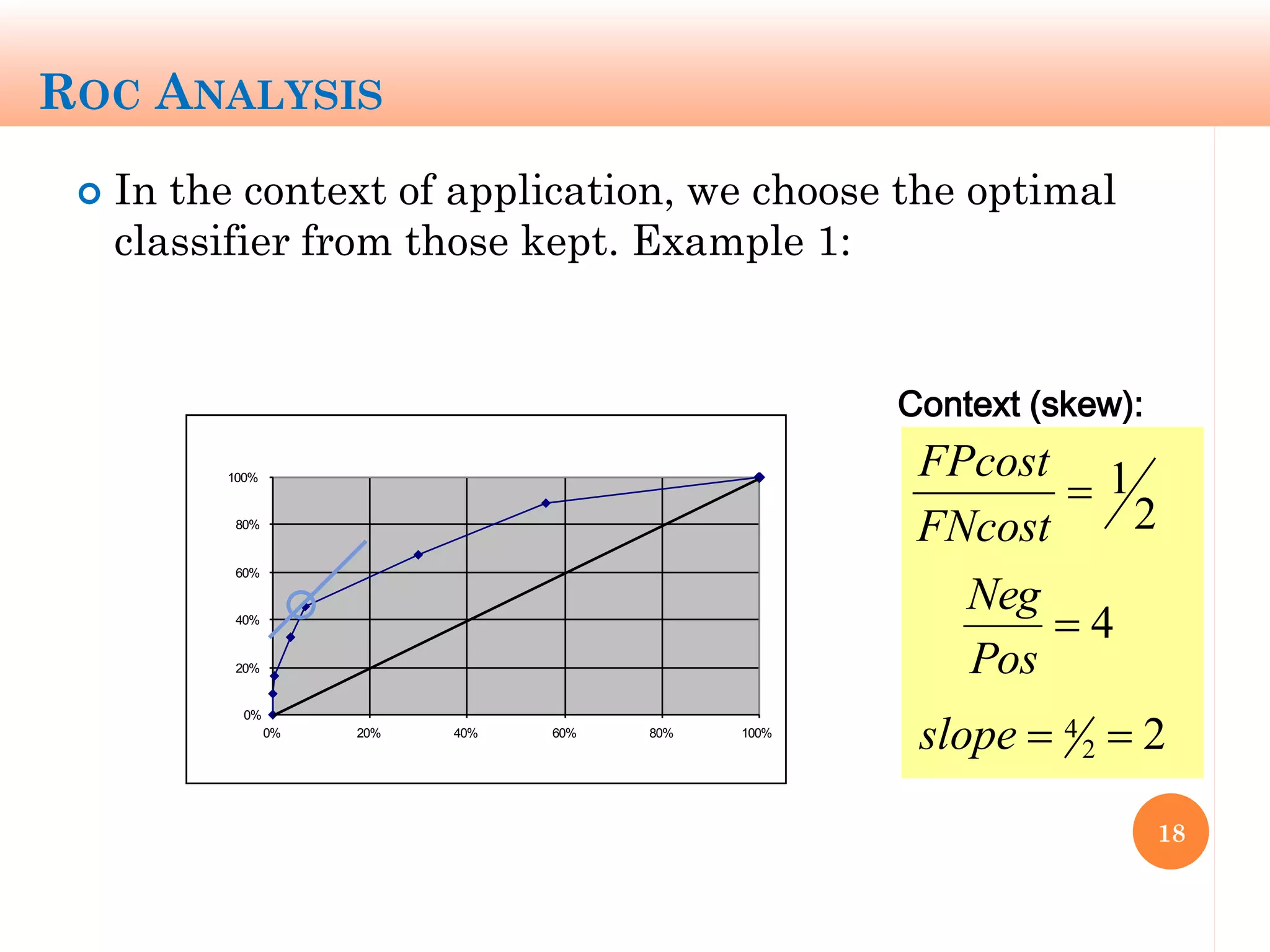 ROC ANALYSIS

In the context of application, we choose the optimal classifier from those kept. Example 1:

100%
80%
60%
40%
20%
0%
0%
20%
40%
60%
80%
100%

Context (skew):

$\frac{FPcost}{FNcost} = \frac{1}{2}$

$\frac{Neg}{Pos} = 4$

$slope = \frac{4}{2} = 2$

18